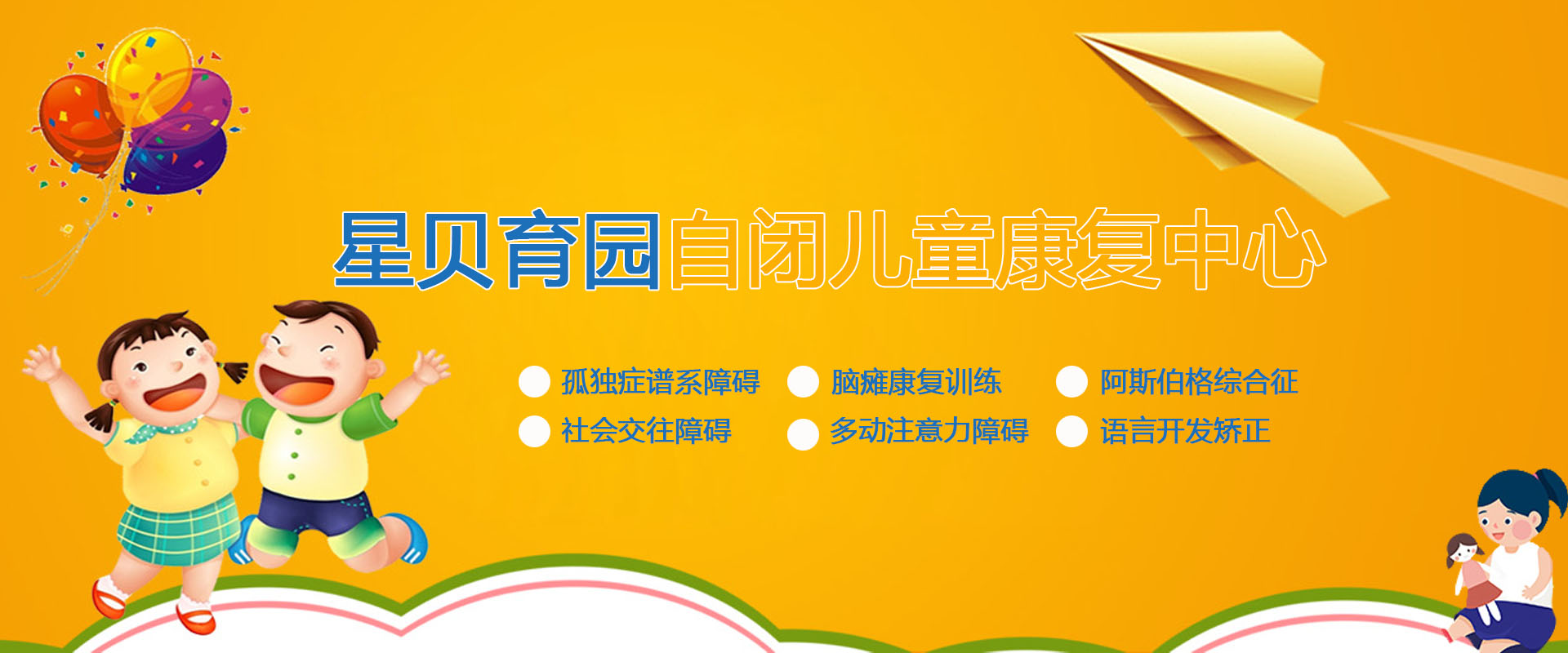 星贝育园自闭儿童康复中心

孤独症谱系障碍
脑瘫康复训练
阿斯伯格综合征
社会交往障碍
多动注意力障碍
语言开发矫正